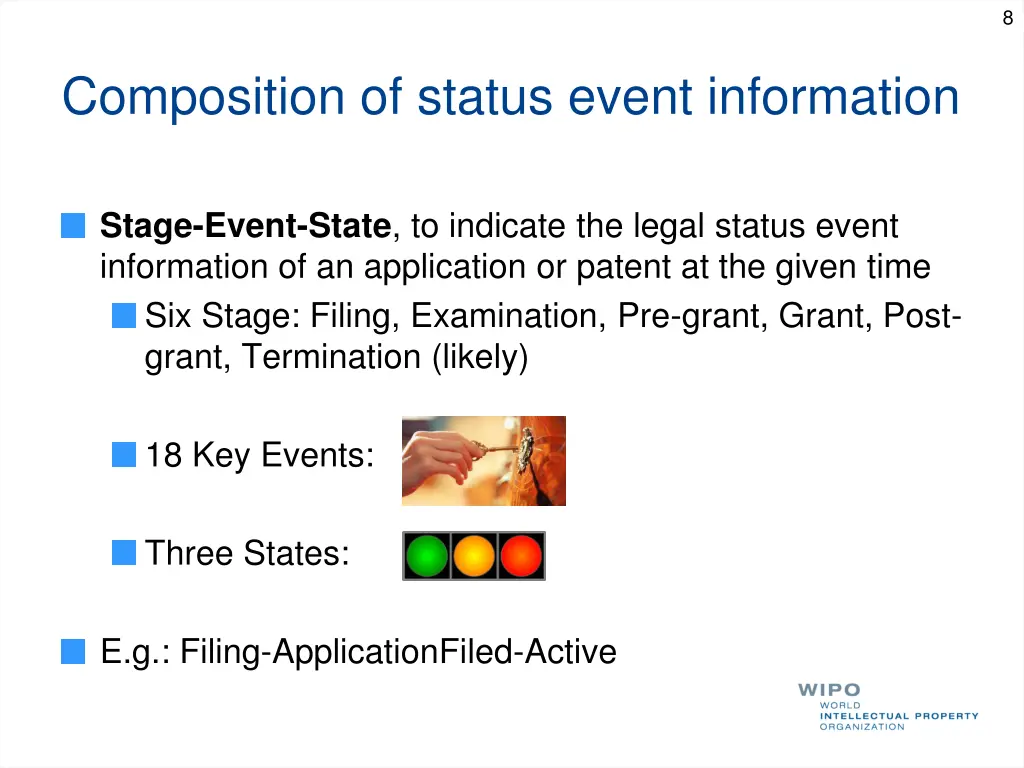 8

Composition of status event information

Stage-Event-State, to indicate the legal status event information of an application or patent at the given time

Six Stage: Filing, Examination, Pre-grant, Grant, Post-grant, Termination (likely)

18 Key Events:

Three States:

E.g.: Filing-ApplicationFiled-Active

WIPO
WORLD
INTELLECTUAL PROPERTY
ORGANIZATION